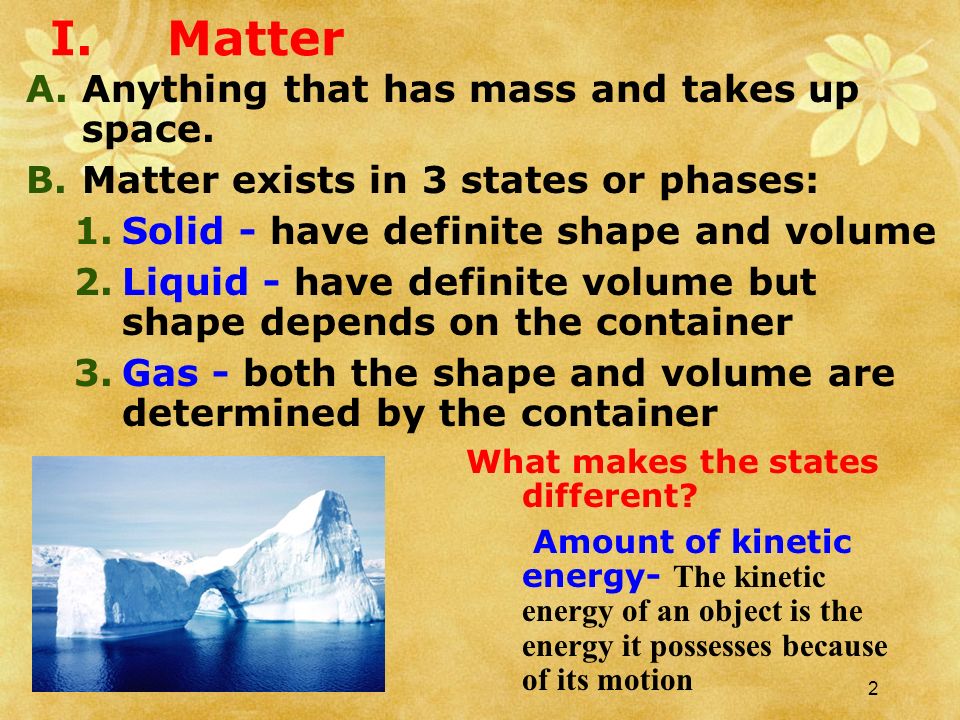 I. Matter

A. Anything that has mass and takes up space.

B. Matter exists in 3 states or phases:

1. Solid - have definite shape and volume

2. Liquid - have definite volume but shape depends on the container

3. Gas - both the shape and volume are determined by the container

What makes the states different?

Amount of kinetic energy- The kinetic energy of an object is the energy it possesses because of its motion

2